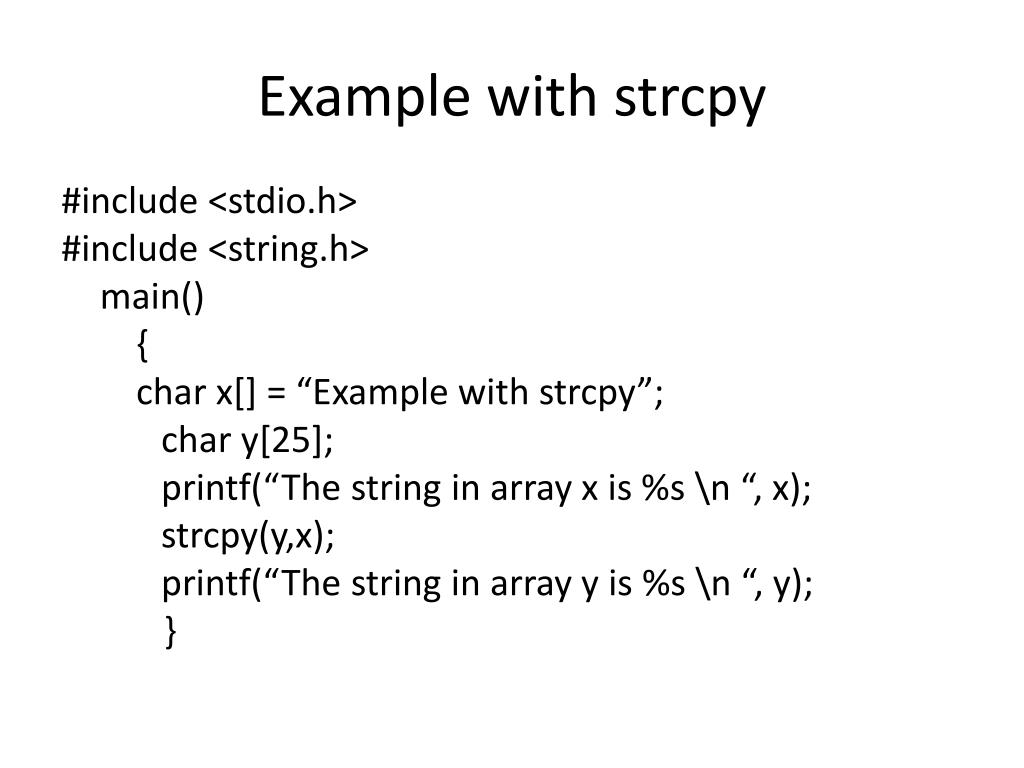 Example with strcpy

#include <stdio.h>
#include <string.h>
main()
{
char x[] = “Example with strcpy”;
char y[25];
printf(“The string in array x is %s \n “, x);
strcpy(y,x);
printf(“The string in array y is %s \n “, y);
}